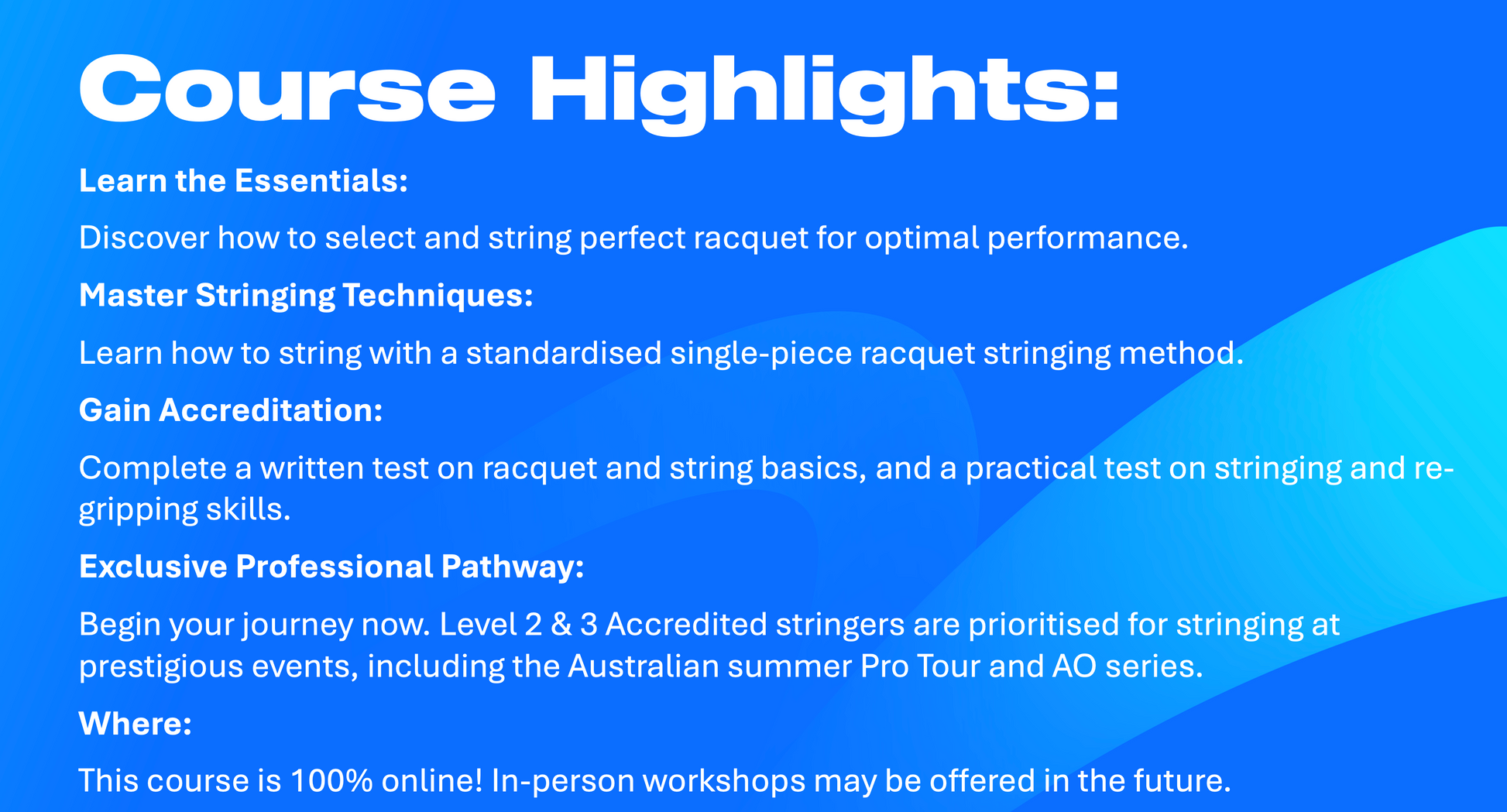 Course Highlights:

Learn the Essentials:

Discover how to select and string perfect racquet for optimal performance.

Master Stringing Techniques:

Learn how to string with a standardised single-piece racquet stringing method.

Gain Accreditation:

Complete a written test on racquet and string basics, and a practical test on stringing and re-gripping skills.

Exclusive Professional Pathway:

Begin your journey now. Level 2 & 3 Accredited stringers are prioritised for stringing at prestigious events, including the Australian summer Pro Tour and AO series.

Where:

This course is 100% online! In-person workshops may be offered in the future.